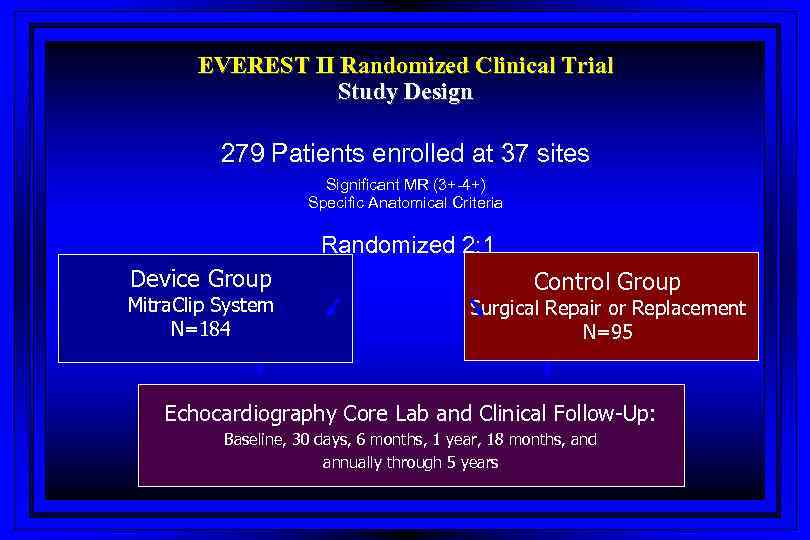 EVEREST II Randomized Clinical Trial
Study Design

279 Patients enrolled at 37 sites

Significant MR (3+-4+)
Specific Anatomical Criteria

Randomized 2:1

Device Group
MitraClip System
N=184

Control Group
Surgical Repair or Replacement
N=95

Echocardiography Core Lab and Clinical Follow-Up:
Baseline, 30 days, 6 months, 1 year, 18 months, and annually through 5 years